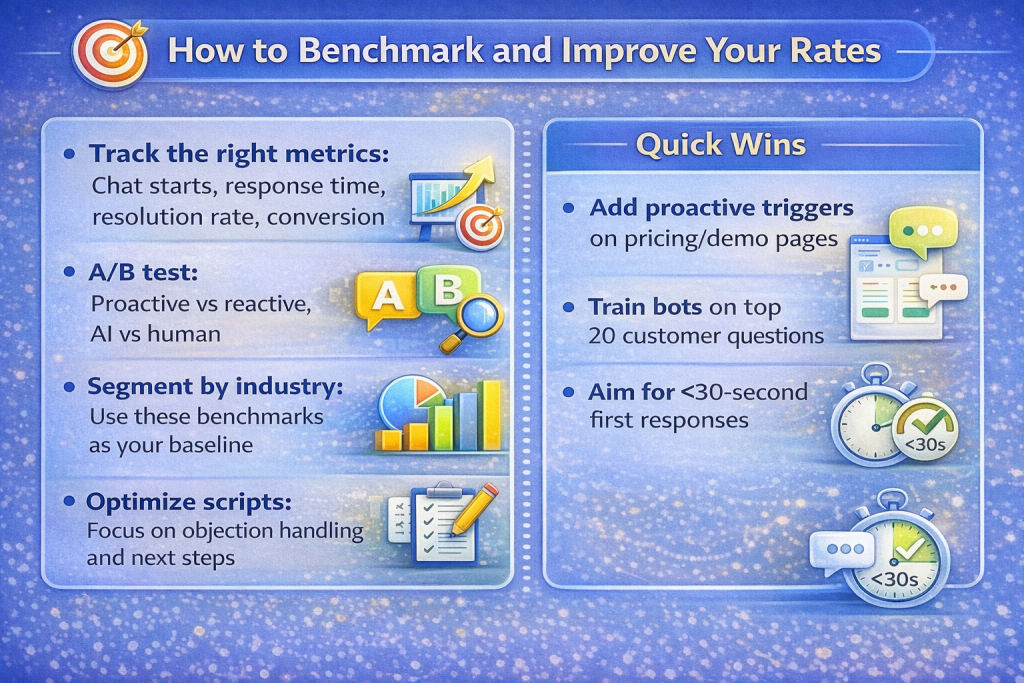 How to Benchmark and Improve Your Rates

• Track the right metrics: Chat starts, response time, resolution rate, conversion

• A/B test: Proactive vs reactive, AI vs human

A B

• Segment by industry: Use these benchmarks as your baseline

• Optimize scripts: Focus on objection handling and next steps

Quick Wins

• Add proactive triggers on pricing/demo pages

• Train bots on top 20 customer questions

• Aim for <30-second first responses

<30s

<30s